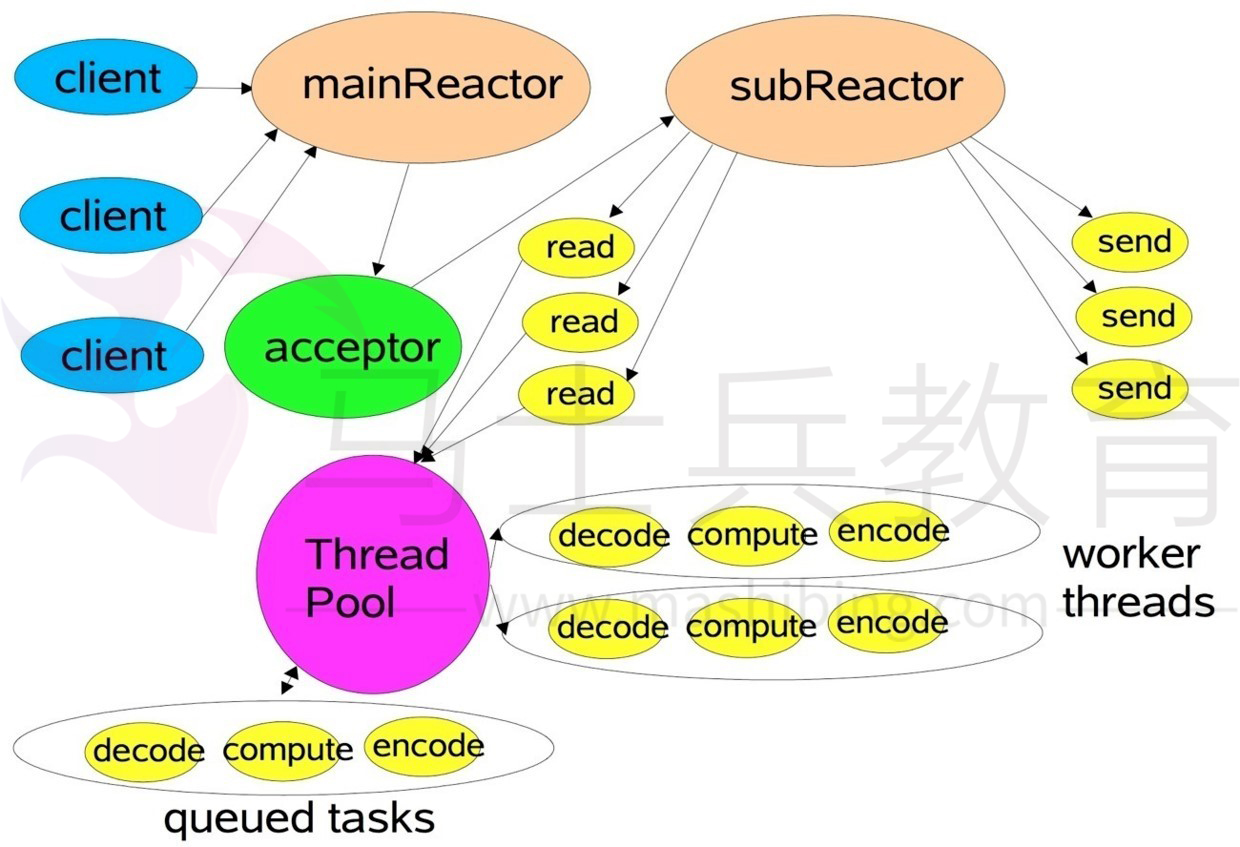 client

mainReactor

subReactor

client

client

acceptor

read

read

read

send

send

send

马士兵教育

Thread Pool

decode compute encode

decode compute encode

worker threads

www.mashibing.com

decode compute encode

queued tasks